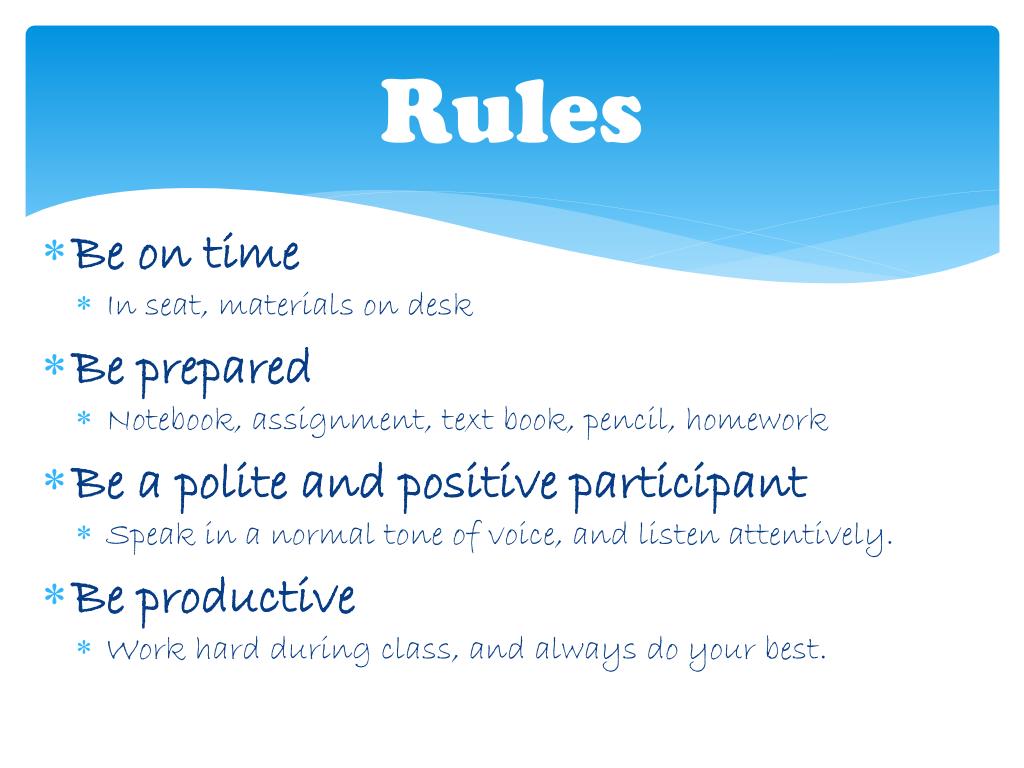 Rules

* Be on time
  * In seat, materials on desk
* Be prepared
  * Notebook, assignment, text book, pencil, homework
* Be a polite and positive participant
  * Speak in a normal tone of voice, and listen attentively.
* Be productive
  * Work hard during class, and always do your best.